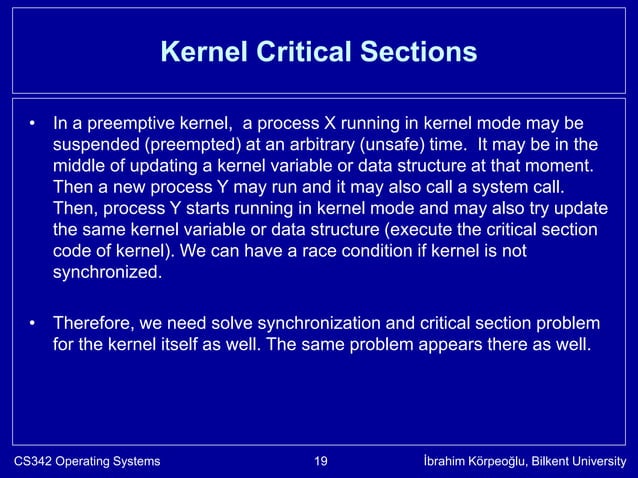 Kernel Critical Sections

• In a preemptive kernel, a process X running in kernel mode may be suspended (preempted) at an arbitrary (unsafe) time. It may be in the middle of updating a kernel variable or data structure at that moment. Then a new process Y may run and it may also call a system call. Then, process Y starts running in kernel mode and may also try update the same kernel variable or data structure (execute the critical section code of kernel). We can have a race condition if kernel is not synchronized.

• Therefore, we need solve synchronization and critical section problem for the kernel itself as well. The same problem appears there as well.

CS342 Operating Systems
19
İbrahim Körpeoğlu, Bilkent University